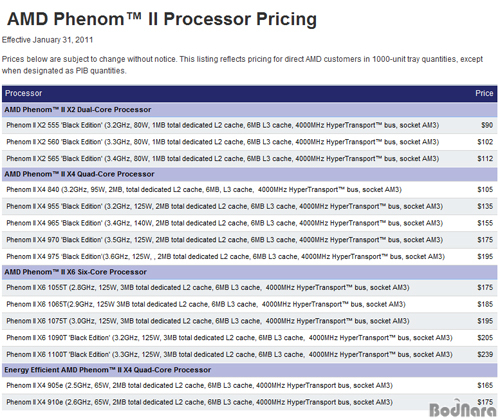 AMD Phenom™ II Processor Pricing

Effective January 31, 2011

Prices below are subject to change without notice. This listing reflects pricing for direct AMD customers in 1000-unit tray quantities, except when designated as PIB quantities.

| Processor | Price |
|---|---|
| **AMD Phenom™ II X2 Dual-Core Processor** | |
| Phenom II X2 555 'Black Edition' (3.2GHz, 80W, 1MB total dedicated L2 cache, 6MB L3 cache, 4000MHz HyperTransport™ bus, socket AM3) | $90 |
| Phenom II X2 560 'Black Edition' (3.3GHz, 80W, 1MB total dedicated L2 cache, 6MB L3 cache, 4000MHz HyperTransport™ bus, socket AM3) | $102 |
| Phenom II X2 565 'Black Edition' (3.4GHz, 80W, 1MB total dedicated L2 cache, 6MB L3 cache, 4000MHz HyperTransport™ bus, socket AM3) | $112 |
| **AMD Phenom™ II X4 Quad-Core Processor** | |
| Phenom II X4 840 (3.2GHz, 95W, 2MB, total dedicated L2 cache, 6MB, L3 cache, 4000MHz HyperTransport™ bus, socket AM3) | $105 |
| Phenom II X4 955 'Black Edition' (3.2GHz, 125W, 2MB total dedicated L2 cache, 6MB L3 cache, 4000MHz HyperTransport™ bus, socket AM3) | $135 |
| Phenom II X4 965 'Black Edition' (3.4GHz, 140W, 2MB total dedicated L2 cache, 6MB L3 cache, 4000MHz HyperTransport™ bus, socket AM3) | $155 |
| Phenom II X4 970 'Black Edition' (3.5GHz, 125W, 2MB total dedicated L2 cache, 6MB L3 cache, 4000MHz HyperTransport™ bus, socket AM3) | $175 |
| Phenom II X4 975 'Black Edition'(3.6GHz, 125W, , 2MB total dedicated L2 cache, 6MB L3 cache, 4000MHz HyperTransport™ bus, socket AM3) | $195 |
| **AMD Phenom™ II X6 Six-Core Processor** | |
| Phenom II X6 1055T (2.8GHz, 125W, 3MB total dedicated L2 cache, 6MB L3 cache, 4000MHz HyperTransport™ bus, socket AM3) | $175 |
| Phenom II X6 1065T(2.9GHz, 125W 3MB total dedicated L2 cache, 6MB L3 cache, 4000MHz HyperTransport™ bus, socket AM3) | $185 |
| Phenom II X6 1075T (3.0GHz, 125W, 3MB total dedicated L2 cache, 6MB L3 cache, 4000MHz HyperTransport™ bus, socket AM3) | $195 |
| Phenom II X6 1090T 'Black Edition' (3.2GHz, 125W, 3MB total dedicated L2 cache, 6MB L3 cache, 4000MHz HyperTransport™ bus, socket AM3) | $205 |
| Phenom II X6 1100T 'Black Edition' (3.3GHz, 125W, 3MB total dedicated L2 cache, 6MB L3 cache, 4000MHz HyperTransport™ bus, socket AM3) | $239 |
| **Energy Efficient AMD Phenom™ II X4 Quad-Core Processor** | |
| Phenom II X4 905e (2.5GHz, 65W, 2MB total dedicated L2 cache, 6MB L3 cache, 4000MHz HyperTransport bus, socket AM3) | $165 |
| Phenom II X4 910e (2.6GHz, 65W, 2MB total dedicated L2 cache, 6MB L3 cache, 4000MHz HyperTransport bus, socket AM3) | $175 |

BodNara